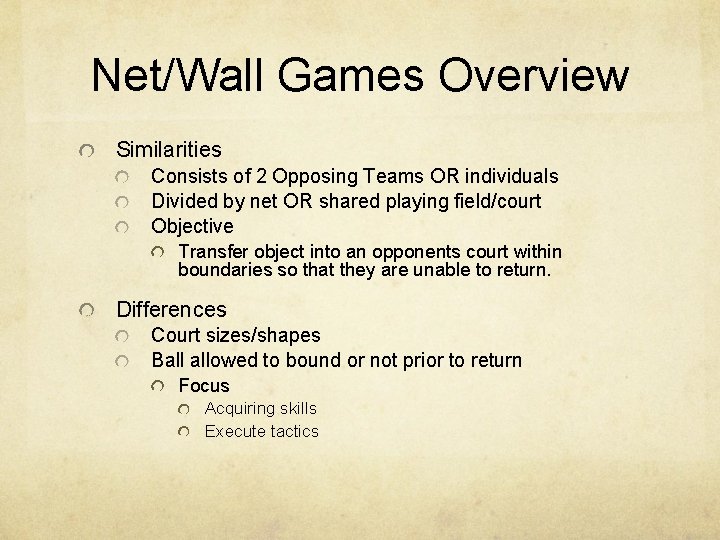 Net/Wall Games Overview

Similarities
Consists of 2 Opposing Teams OR individuals
Divided by net OR shared playing field/court
Objective
Transfer object into an opponents court within boundaries so that they are unable to return.

Differences
Court sizes/shapes
Ball allowed to bound or not prior to return
Focus
Acquiring skills
Execute tactics